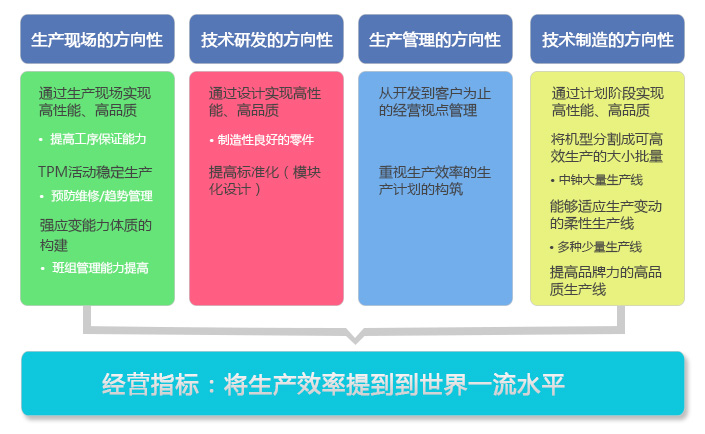 生产现场的方向性

通过生产现场实现高性能、高品质

• 提高工序保证能力

TPM活动稳定生产

• 预防维修/趋势管理

强应变能力体质的构建

• 班组管理能力提高

技术研发的方向性

通过设计实现高性能、高品质

• 制造性良好的零件

提高标准化（模块化设计）

生产管理的方向性

从开发到客户为止的经营视点管理

重视生产效率的生产计划的构筑

技术制造的方向性

通过计划阶段实现高性能、高品质

将机型分割成可高效生产的大小批量

• 中钟大量生产线

能够适应生产变动的柔性生产线

• 多种少量生产线

提高品牌力的高品质生产线

经营指标：将生产效率提到到世界一流水平